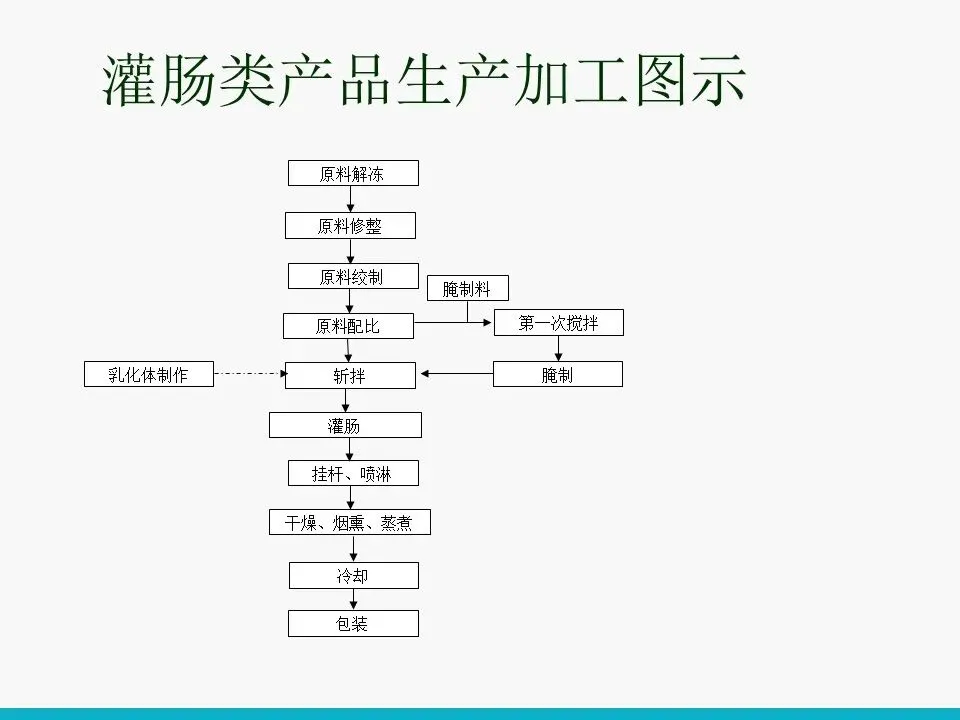 灌肠类产品生产加工图示

原料解冻

原料修整

原料绞制

腌制料

原料配比

第一次搅拌

乳化体制作

斩拌

腌制

灌肠

挂杆、喷淋

干燥、烟熏、蒸煮

冷却

包装